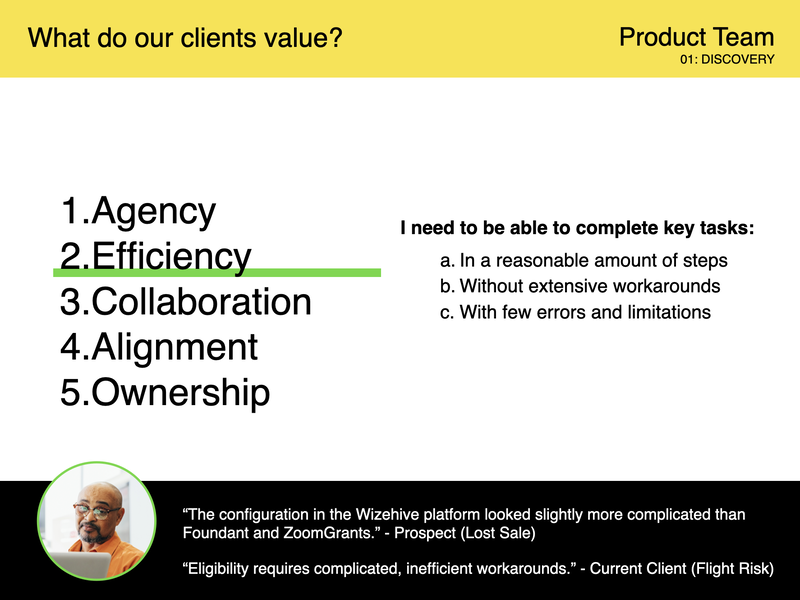 What do our clients value?

Product Team
01: DISCOVERY

1.Agency
2.Efficiency
3.Collaboration
4.Alignment
5.Ownership

I need to be able to complete key tasks:
a. In a reasonable amount of steps
b. Without extensive workarounds
c. With few errors and limitations

“The configuration in the Wizehive platform looked slightly more complicated than Foundant and ZoomGrants.” - Prospect (Lost Sale)

“Eligibility requires complicated, inefficient workarounds.” - Current Client (Flight Risk)